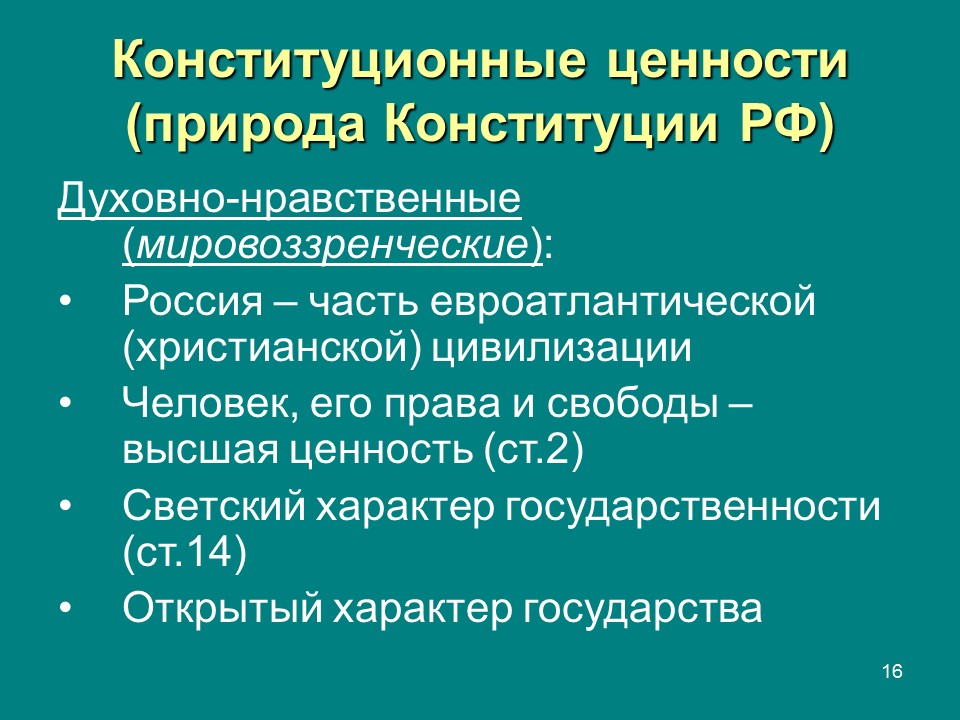 Конституционные ценности (природа Конституции РФ)

Духовно-нравственные (мировоззренческие):

• Россия – часть евроатлантической (христианской) цивилизации
• Человек, его права и свободы – высшая ценность (ст.2)
• Светский характер государственности (ст.14)
• Открытый характер государства

16